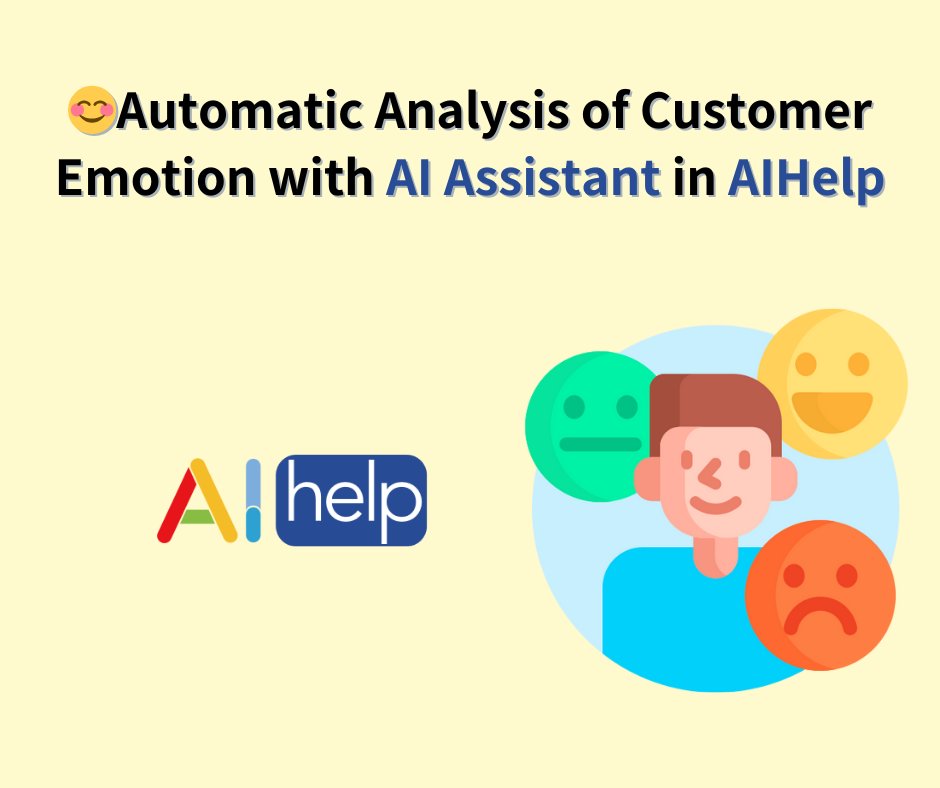 😊Automatic Analysis of Customer Emotion with AI Assistant in AIHelp

AI help